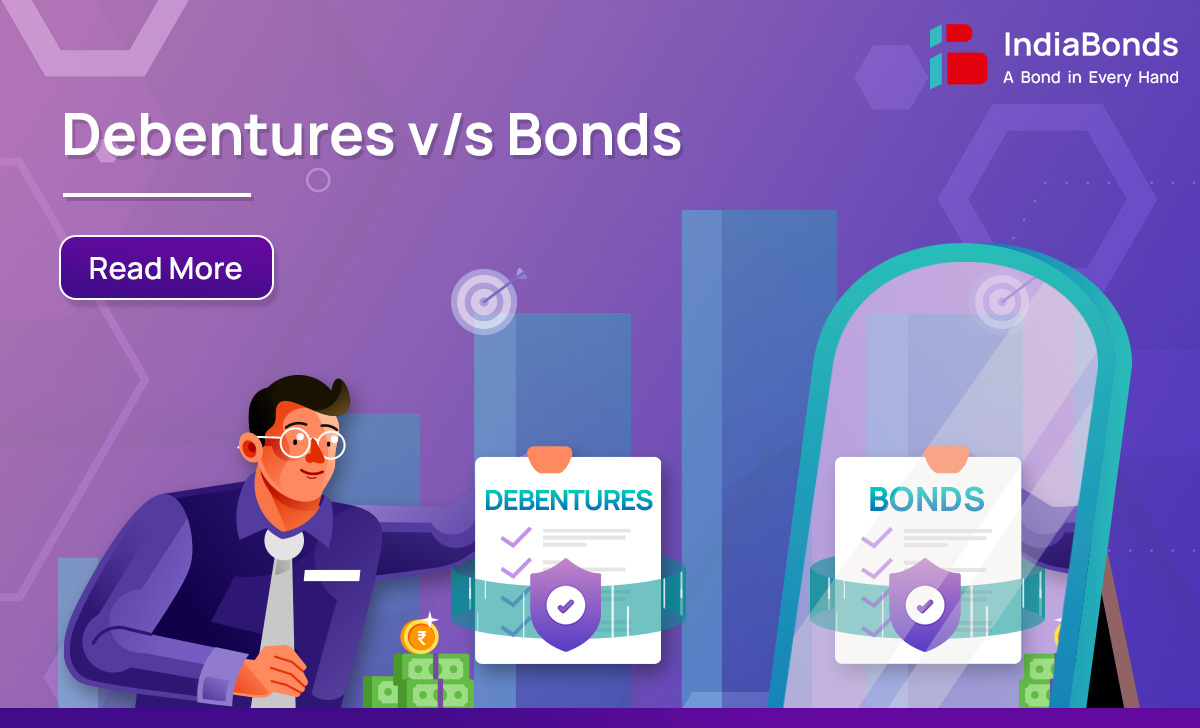 IndiaBonds
A Bond in Every Hand

Debentures v/s Bonds

Read More

DEBENTURES

BONDS

₹